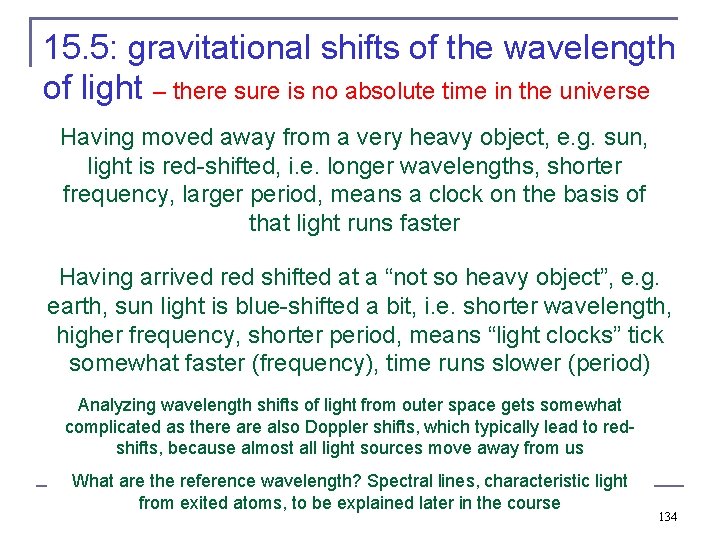 15.5: gravitational shifts of the wavelength of light – there sure is no absolute time in the universe

Having moved away from a very heavy object, e.g. sun, light is red-shifted, i.e. longer wavelengths, shorter frequency, larger period, means a clock on the basis of that light runs faster

Having arrived red shifted at a “not so heavy object”, e.g. earth, sun light is blue-shifted a bit, i.e. shorter wavelength, higher frequency, shorter period, means “light clocks” tick somewhat faster (frequency), time runs slower (period)

Analyzing wavelength shifts of light from outer space gets somewhat complicated as there are also Doppler shifts, which typically lead to red-shifts, because almost all light sources move away from us

What are the reference wavelength? Spectral lines, characteristic light from exited atoms, to be explained later in the course

134